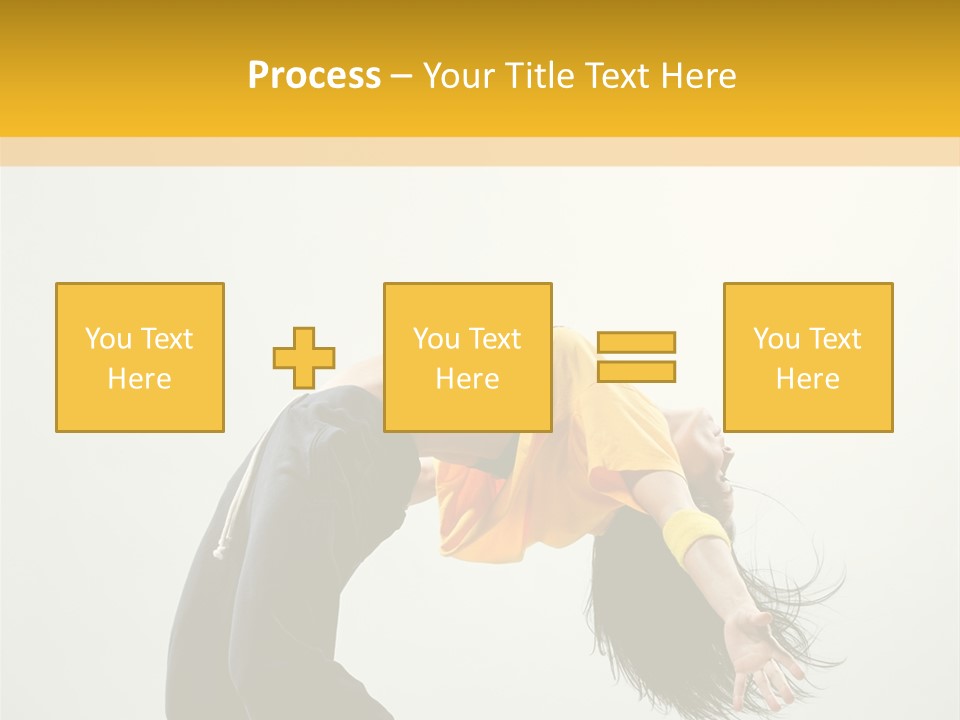 Process – Your Title Text Here

You Text Here

You Text Here

You Text Here